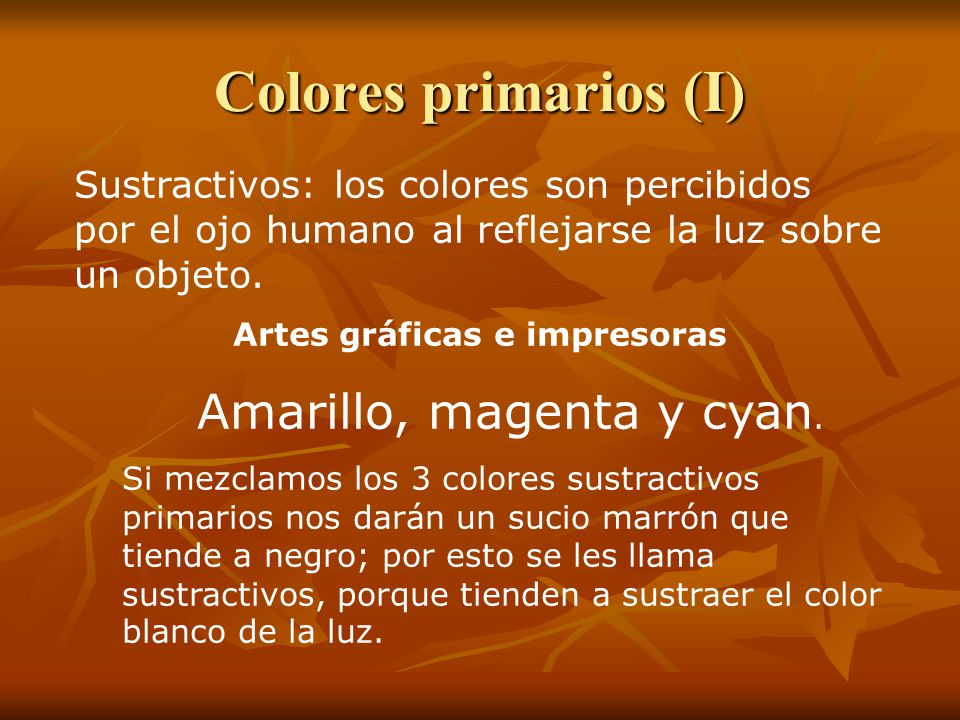 Colores primarios (I)

Sustractivos: los colores son percibidos por el ojo humano al reflejarse la luz sobre un objeto.

Artes gráficas e impresoras

Amarillo, magenta y cyan.

Si mezclamos los 3 colores sustractivos primarios nos darán un sucio marrón que tiende a negro; por esto se les llama sustractivos, porque tienden a sustraer el color blanco de la luz.